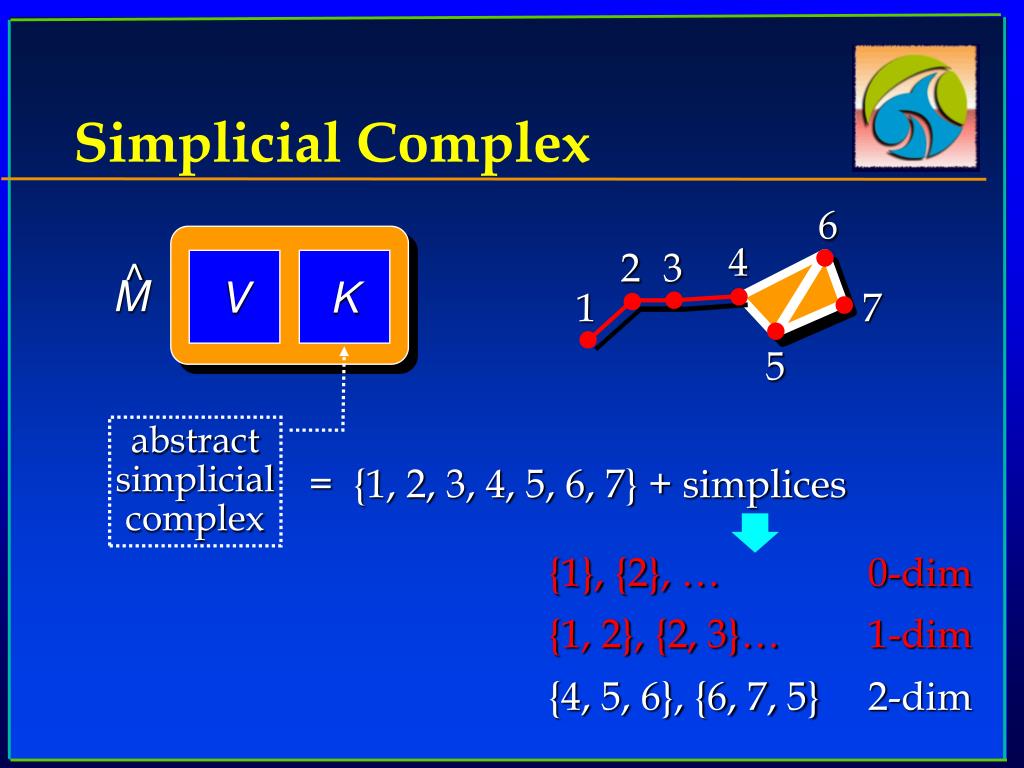 Simplicial Complex

$\hat{M}$

V

K

1 2 3 4 5 6 7

abstract simplicial complex

= {1, 2, 3, 4, 5, 6, 7} + simplices

{1}, {2}, … 0-dim

{1, 2}, {2, 3}… 1-dim

{4, 5, 6}, {6, 7, 5} 2-dim